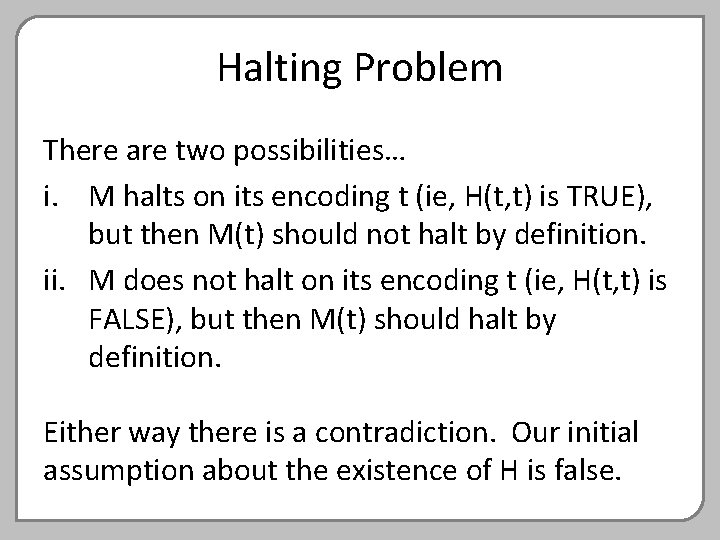 Halting Problem

There are two possibilities…

i. M halts on its encoding t (ie, H(t,t) is TRUE), but then M(t) should not halt by definition.

ii. M does not halt on its encoding t (ie, H(t,t) is FALSE), but then M(t) should halt by definition.

Either way there is a contradiction. Our initial assumption about the existence of H is false.